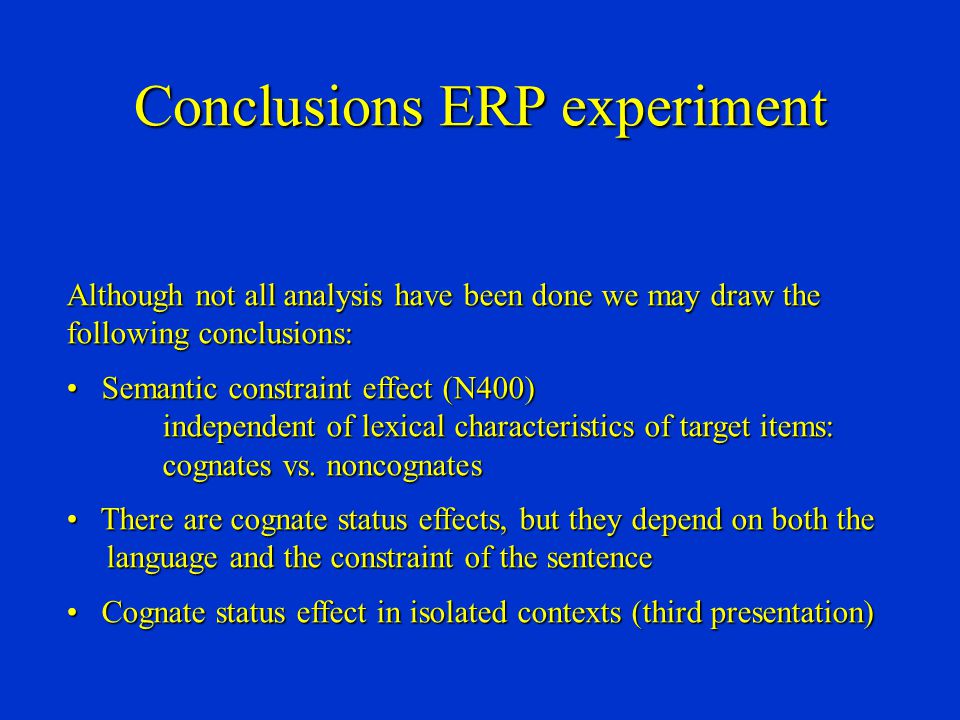 Conclusions ERP experiment

Although not all analysis have been done we may draw the following conclusions:

• Semantic constraint effect (N400)
independent of lexical characteristics of target items: cognates vs. noncognates

• There are cognate status effects, but they depend on both the language and the constraint of the sentence

• Cognate status effect in isolated contexts (third presentation)